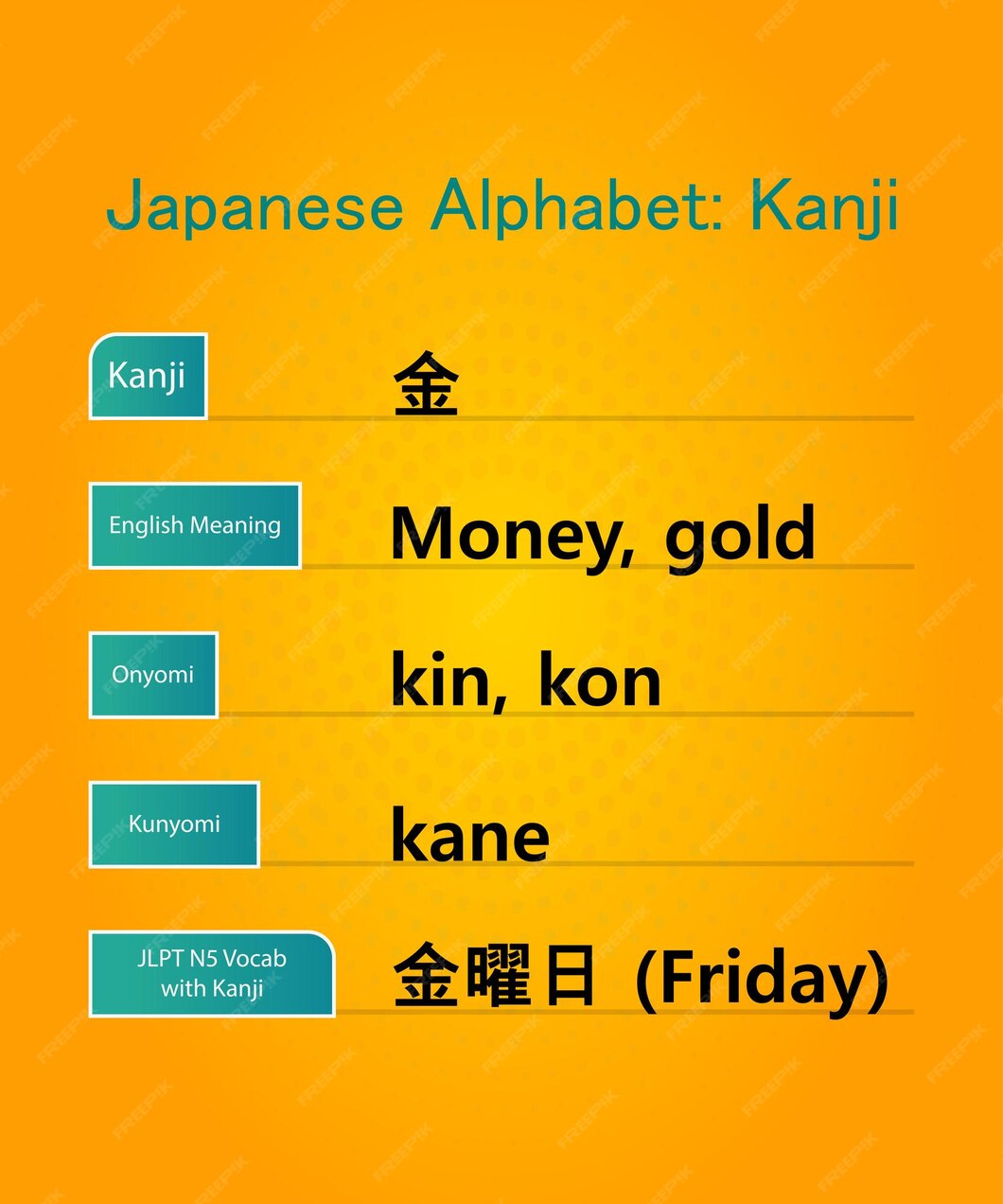 Japanese Alphabet: Kanji

Kanji
金

English Meaning
Money, gold

Onyomi
kin, kon

Kunyomi
kane

JLPT N5 Vocab with Kanji
金曜日 (Friday)